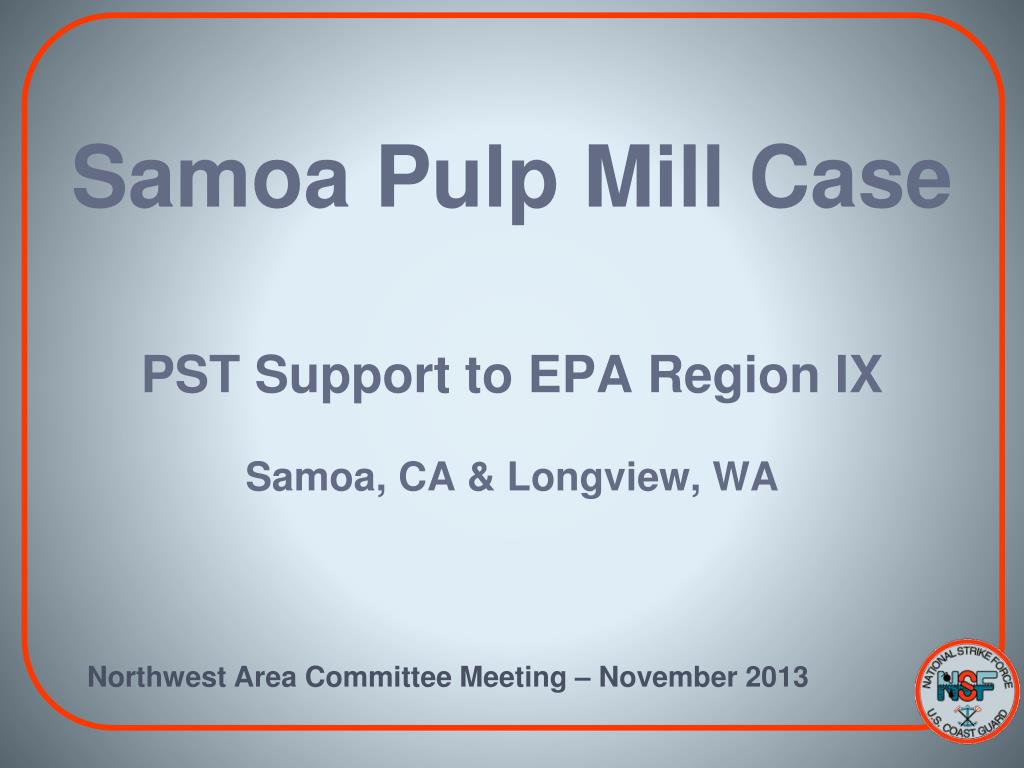 Samoa Pulp Mill Case

PST Support to EPA Region IX

Samoa, CA & Longview, WA

Northwest Area Committee Meeting – November 2013

NATIONAL STRIKE FORCE
NSF
U.S. COAST GUARD